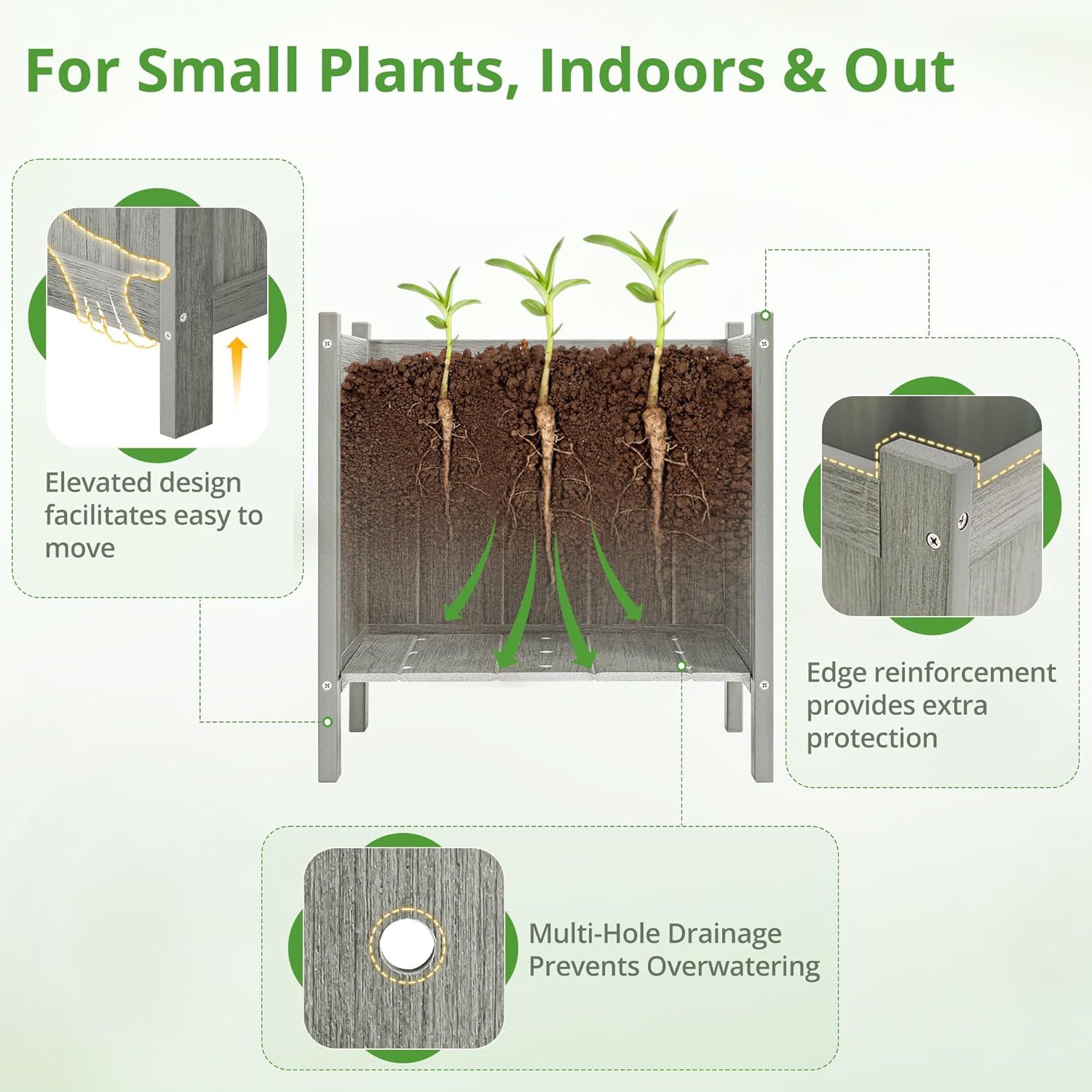 For Small Plants, Indoors & Out

Elevated design facilitates easy to move

Edge reinforcement provides extra protection

Multi-Hole Drainage Prevents Overwatering